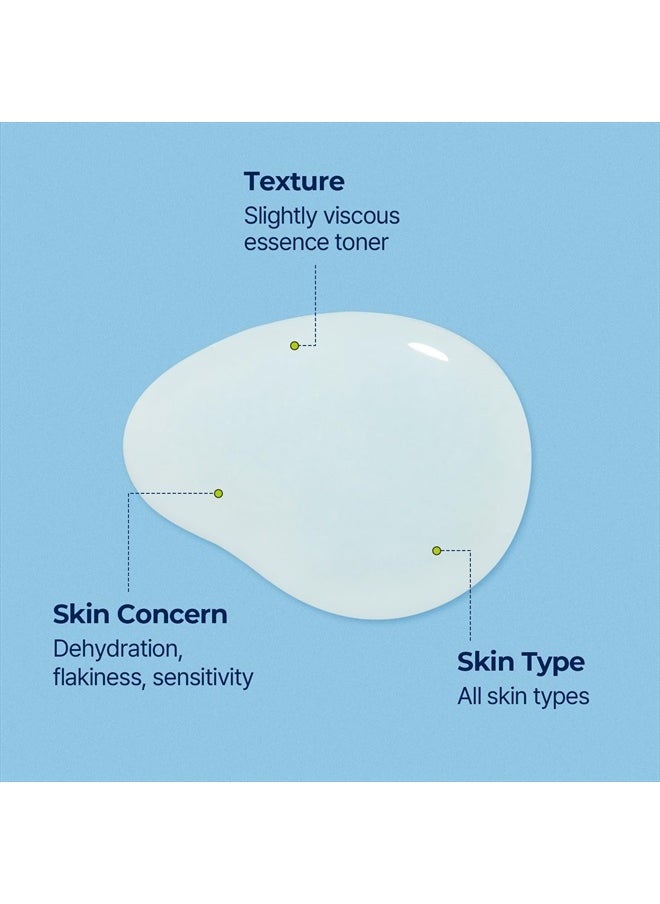 Texture
Slightly viscous essence toner

Skin Concern
Dehydration, flakiness, sensitivity

Skin Type
All skin types